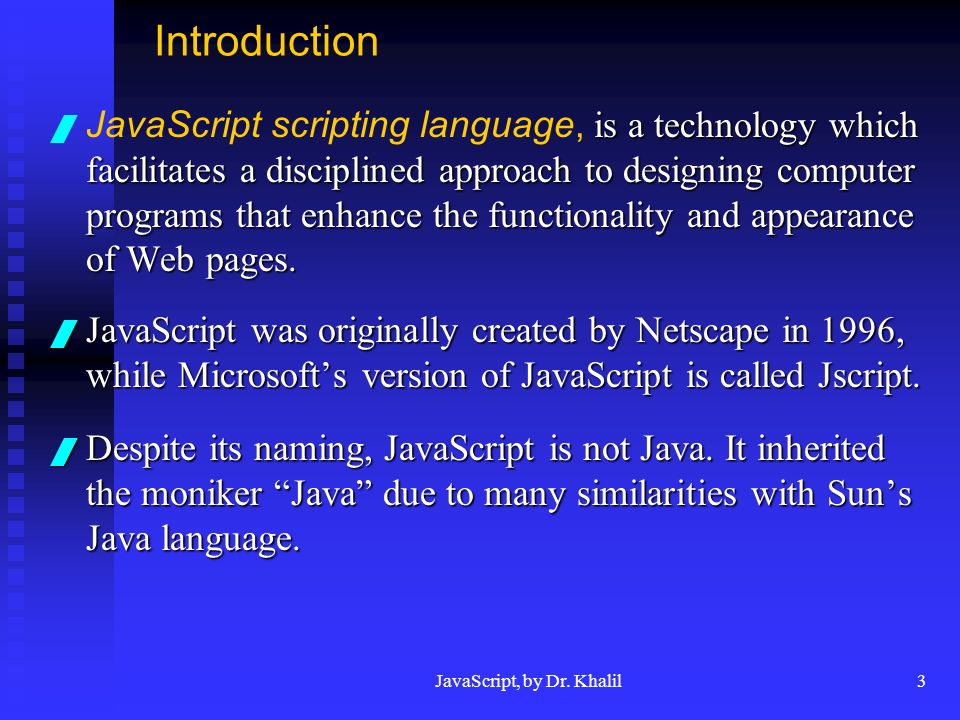 Introduction

JavaScript scripting language, is a technology which facilitates a disciplined approach to designing computer programs that enhance the functionality and appearance of Web pages.

JavaScript was originally created by Netscape in 1996, while Microsoft’s version of JavaScript is called Jscript.

Despite its naming, JavaScript is not Java. It inherited the moniker “Java” due to many similarities with Sun’s Java language.

JavaScript, by Dr. Khalil

3